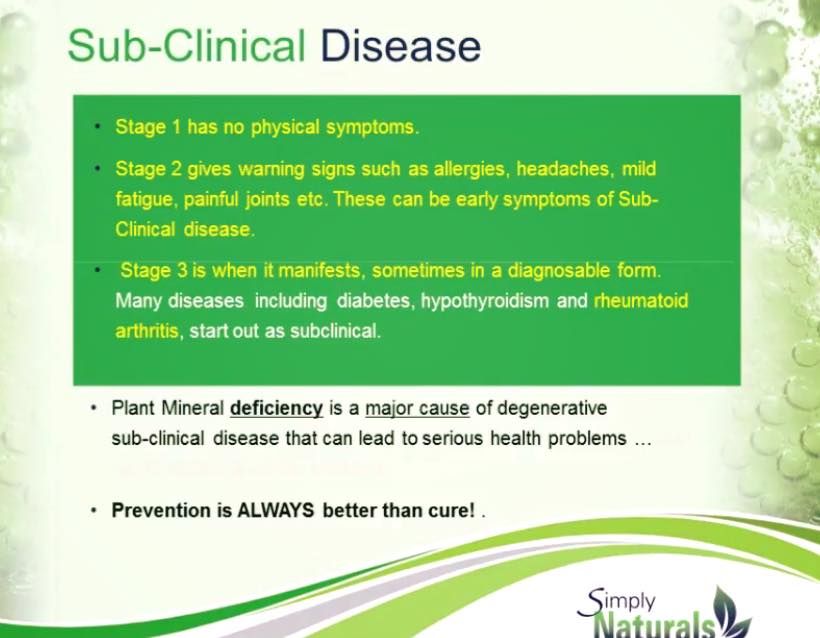 Sub-Clinical Disease

• Stage 1 has no physical symptoms.

• Stage 2 gives warning signs such as allergies, headaches, mild fatigue, painful joints etc. These can be early symptoms of Sub-Clinical disease.

• Stage 3 is when it manifests, sometimes in a diagnosable form. Many diseases including diabetes, hypothyroidism and rheumatoid arthritis, start out as subclinical.

• Plant Mineral deficiency is a major cause of degenerative sub-clinical disease that can lead to serious health problems ...

• Prevention is ALWAYS better than cure! .

Simply Naturals